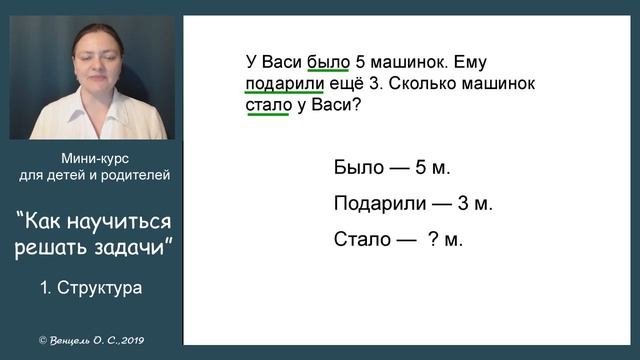 Мини-курс для детей и родителей

"Как научиться решать задачи"

1. Структура

© Венцель О. С.,2019

У Васи было 5 машинок. Ему подарили ещё 3. Сколько машинок стало у Васи?

Было — 5 м.

Подарили — 3 м.

Стало — ? м.